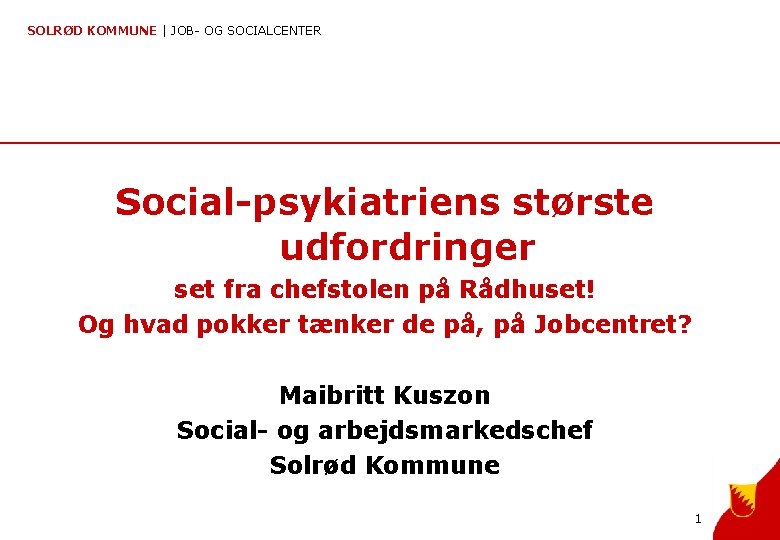 SOLRØD KOMMUNE | JOB- OG SOCIALCENTER

Social-psykiatriens største udfordringer

set fra chefstolen på Rådhuset!
Og hvad pokker tænker de på, på Jobcentret?

Maibritt Kuszon
Social- og arbejdsmarkedschef
Solrød Kommune

1